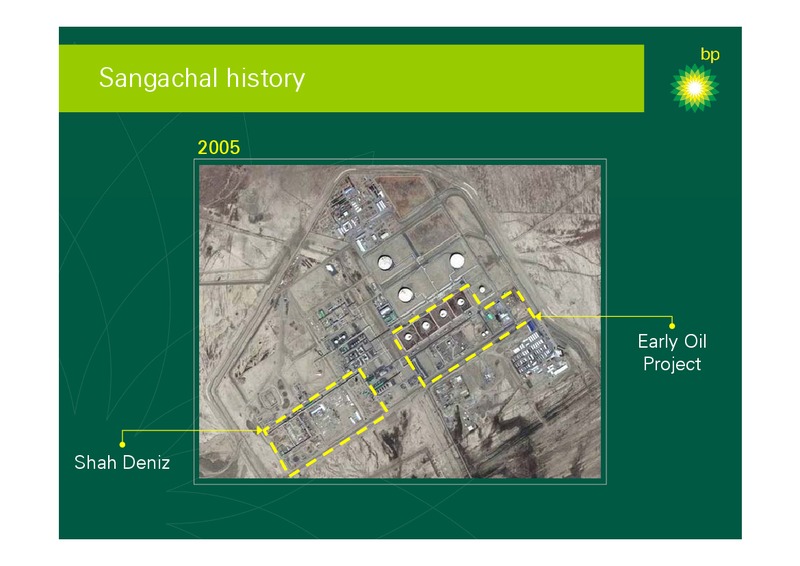 Sangachal history

bp

2005

Early Oil Project

Shah Deniz